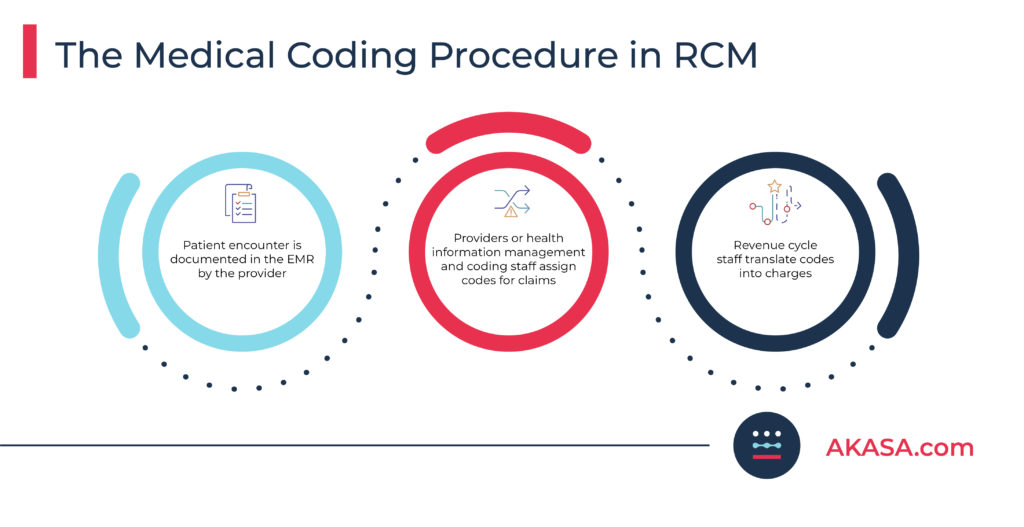 The Medical Coding Procedure in RCM

Patient encounter is documented in the EMR by the provider

Providers or health information management and coding staff assign codes for claims

Revenue cycle staff translate codes into charges

AKASA.com